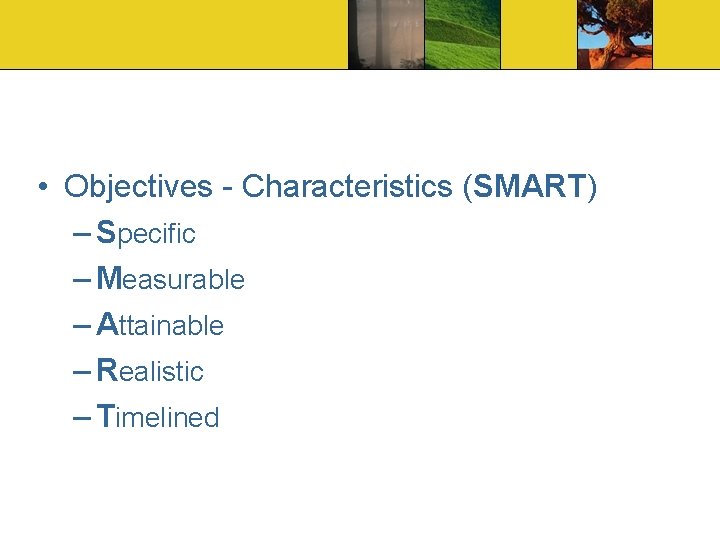 • Objectives - Characteristics (SMART)
– Specific
– Measurable
– Attainable
– Realistic
– Timelined